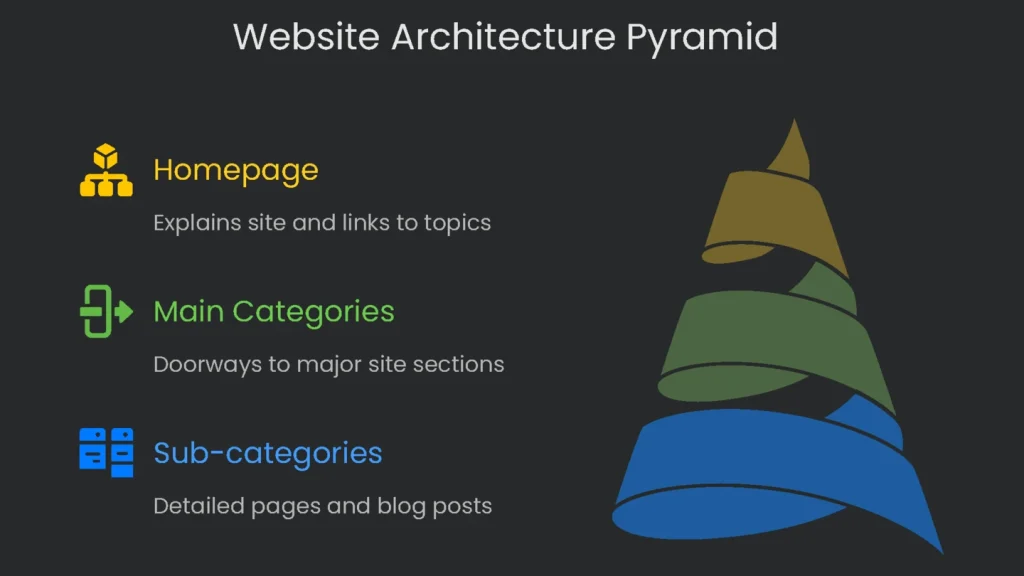 Website Architecture Pyramid

Homepage

Explains site and links to topics

Main Categories

Doorways to major site sections

Sub-categories

Detailed pages and blog posts